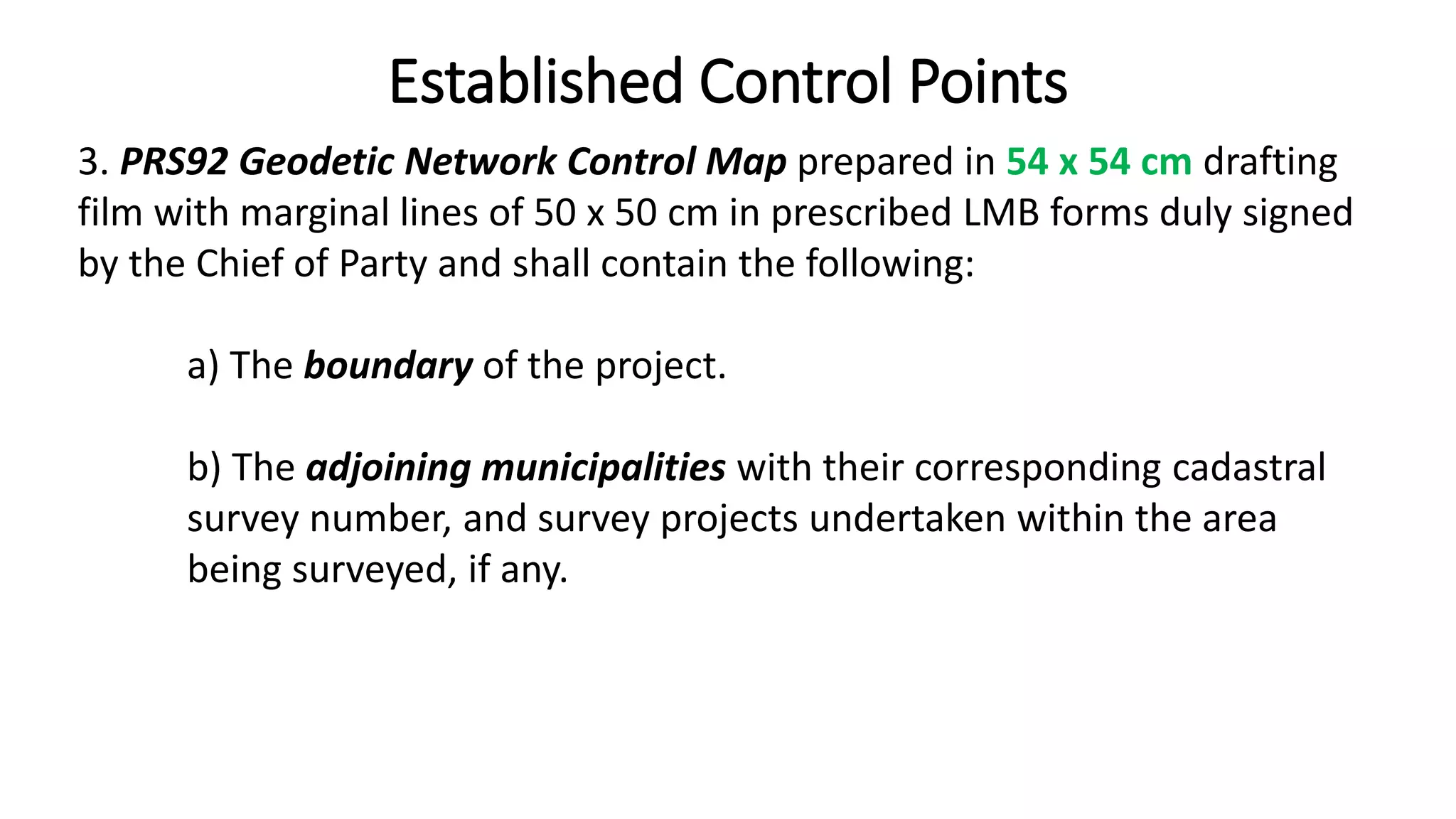 Established Control Points

3. PRS92 Geodetic Network Control Map prepared in 54 x 54 cm drafting film with marginal lines of 50 x 50 cm in prescribed LMB forms duly signed by the Chief of Party and shall contain the following:

a) The boundary of the project.

b) The adjoining municipalities with their corresponding cadastral survey number, and survey projects undertaken within the area being surveyed, if any.